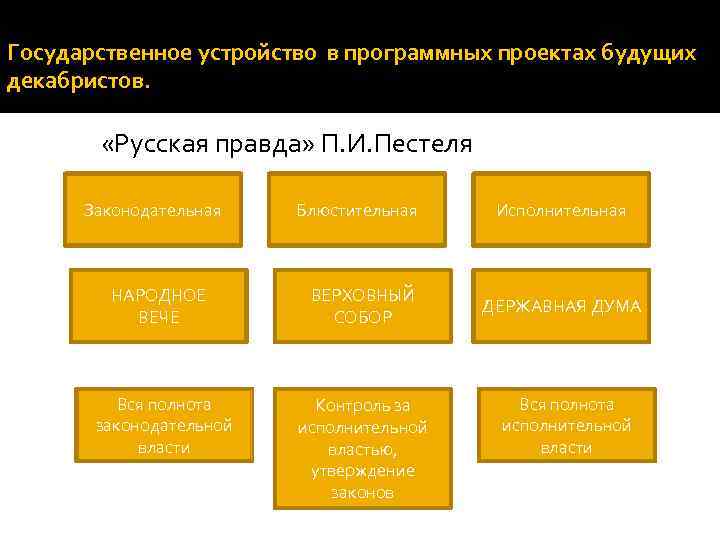 Государственное устройство в программных проектах будущих декабристов.

«Русская правда» П.И.Пестеля

Законодательная

Блюстительная

Исполнительная

НАРОДНОЕ ВЕЧЕ

ВЕРХОВНЫЙ СОБОР

ДЕРЖАВНАЯ ДУМА

Вся полнота законодательной власти

Контроль за исполнительной властью, утверждение законов

Вся полнота исполнительной власти